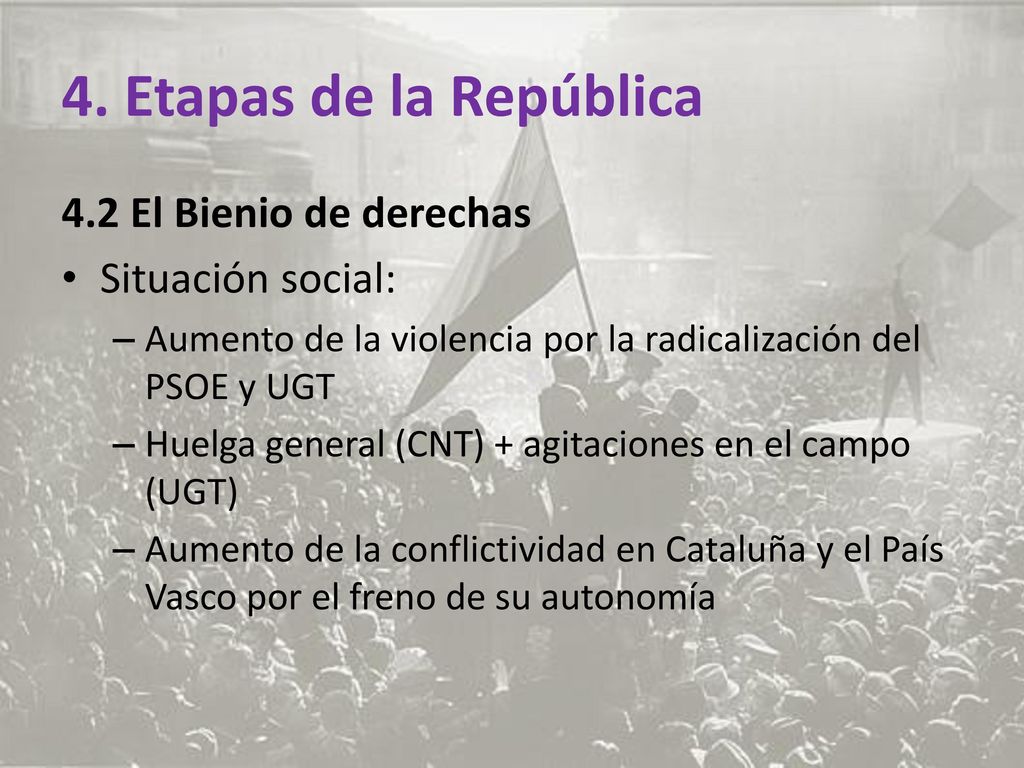 4. Etapas de la República

4.2 El Bienio de derechas

• Situación social:
  – Aumento de la violencia por la radicalización del PSOE y UGT
  – Huelga general (CNT) + agitaciones en el campo (UGT)
  – Aumento de la conflictividad en Cataluña y el País Vasco por el freno de su autonomía